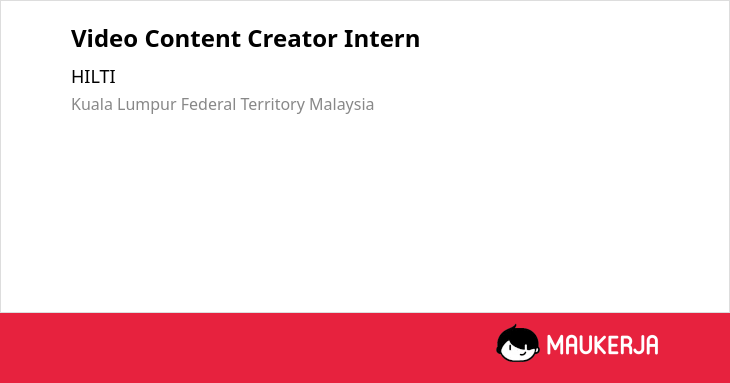 Video Content Creator Intern

HILTI

Kuala Lumpur Federal Territory Malaysia

MAUKERJA